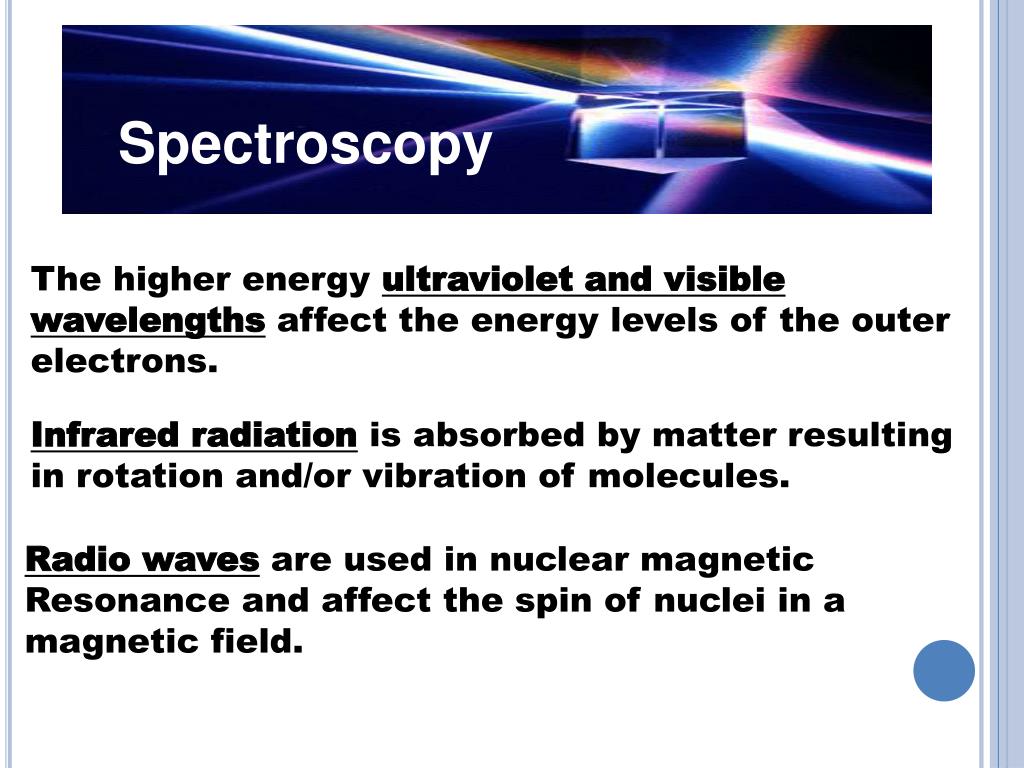 Spectroscopy

The higher energy ultraviolet and visible wavelengths affect the energy levels of the outer electrons.

Infrared radiation is absorbed by matter resulting in rotation and/or vibration of molecules.

Radio waves are used in nuclear magnetic Resonance and affect the spin of nuclei in a magnetic field.